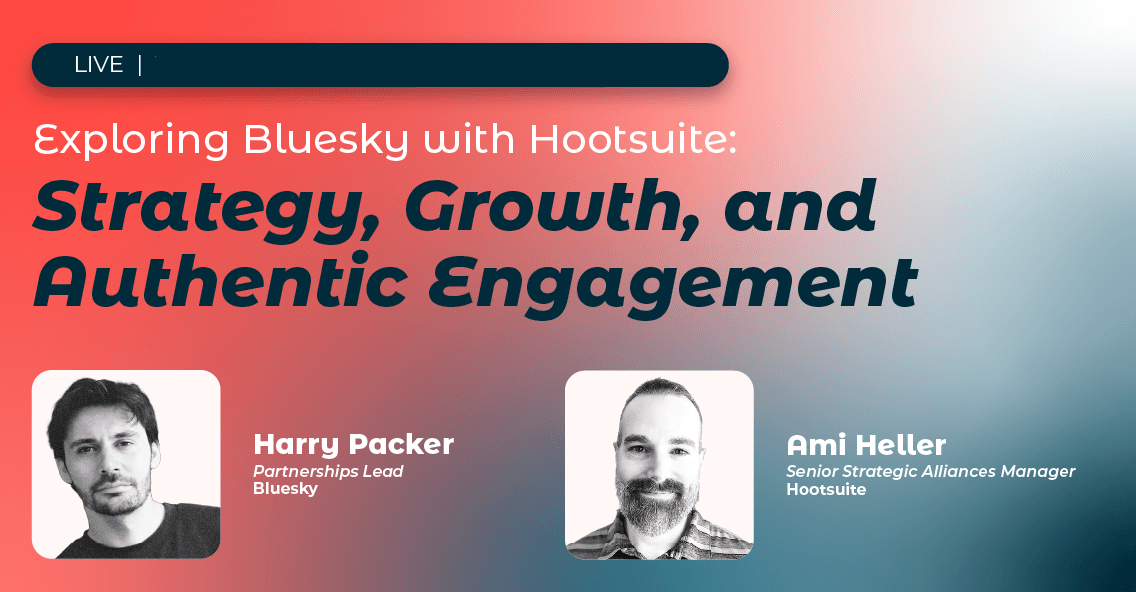 LIVE |

Exploring Bluesky with Hootsuite:
Strategy, Growth, and Authentic Engagement

Harry Packer
Partnerships Lead
Bluesky

Ami Heller
Senior Strategic Alliances Manager
Hootsuite